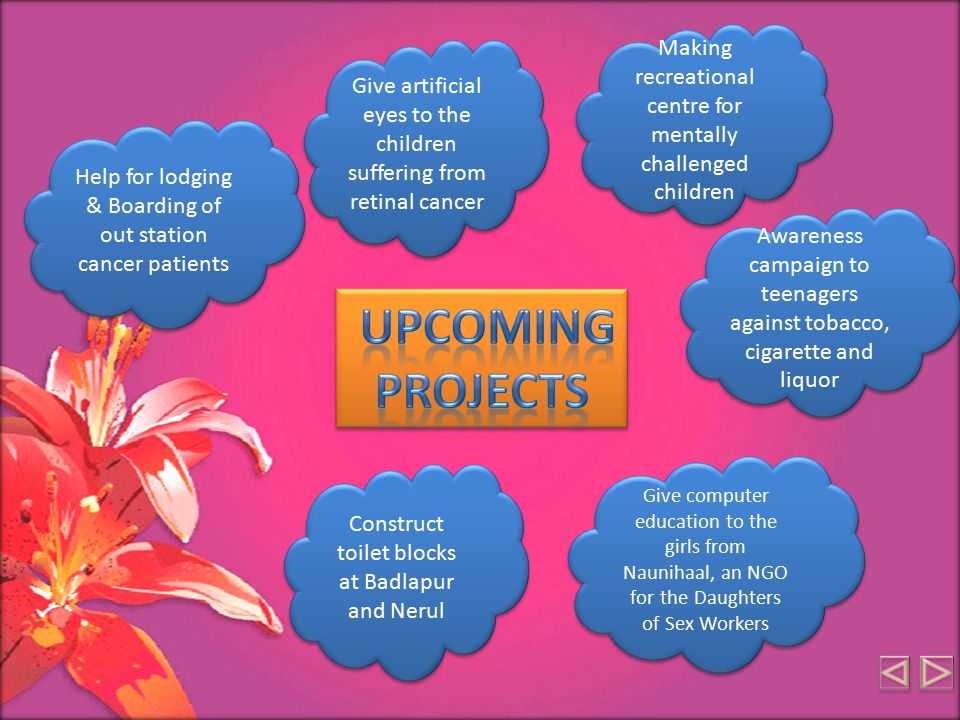 UPCOMING PROJECTS

Help for lodging & Boarding of out station cancer patients

Give artificial eyes to the children suffering from retinal cancer

Making recreational centre for mentally challenged children

Awareness campaign to teenagers against tobacco, cigarette and liquor

Construct toilet blocks at Badlapur and Nerul

Give computer education to the girls from Naunihaal, an NGO for the Daughters of Sex Workers